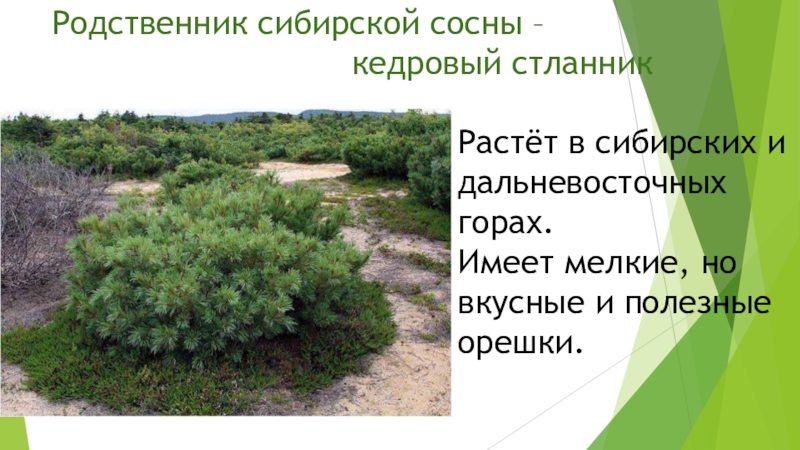 Родственник сибирской сосны – кедровый стланник

Растёт в сибирских и дальневосточных горах.
Имеет мелкие, но вкусные и полезные орешки.